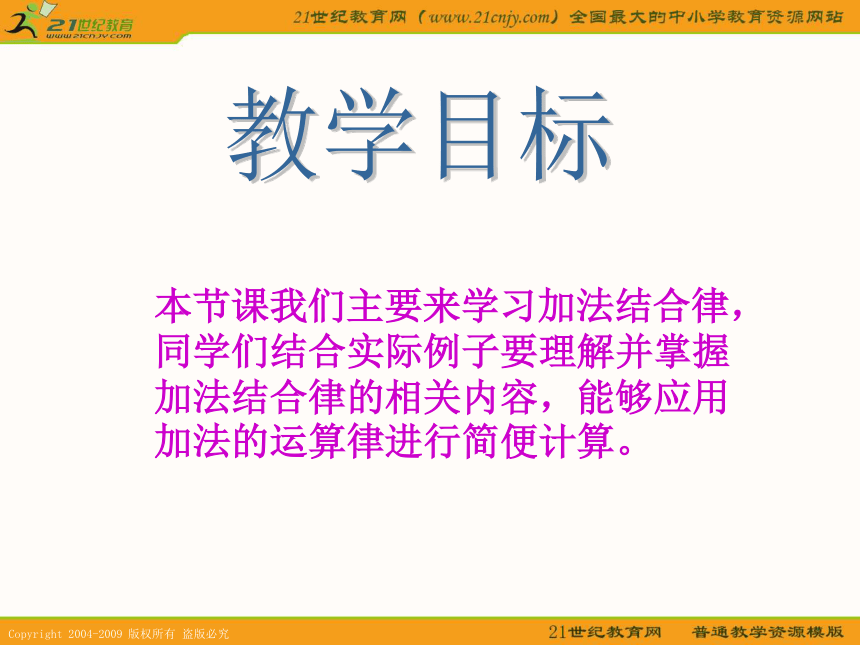 21世纪教育
www.21cnjy.com

21世纪教育网（www.21cnjy.com）全国最大的中小学教育资源网站

教学目标

本节课我们主要来学习加法结合律，同学们结合实际例子要理解并掌握加法结合律的相关内容，能够应用加法的运算律进行简便计算。

Copyright 2004-2009 版权所有 盗版必究

21世纪教育网　普通教学资源模版